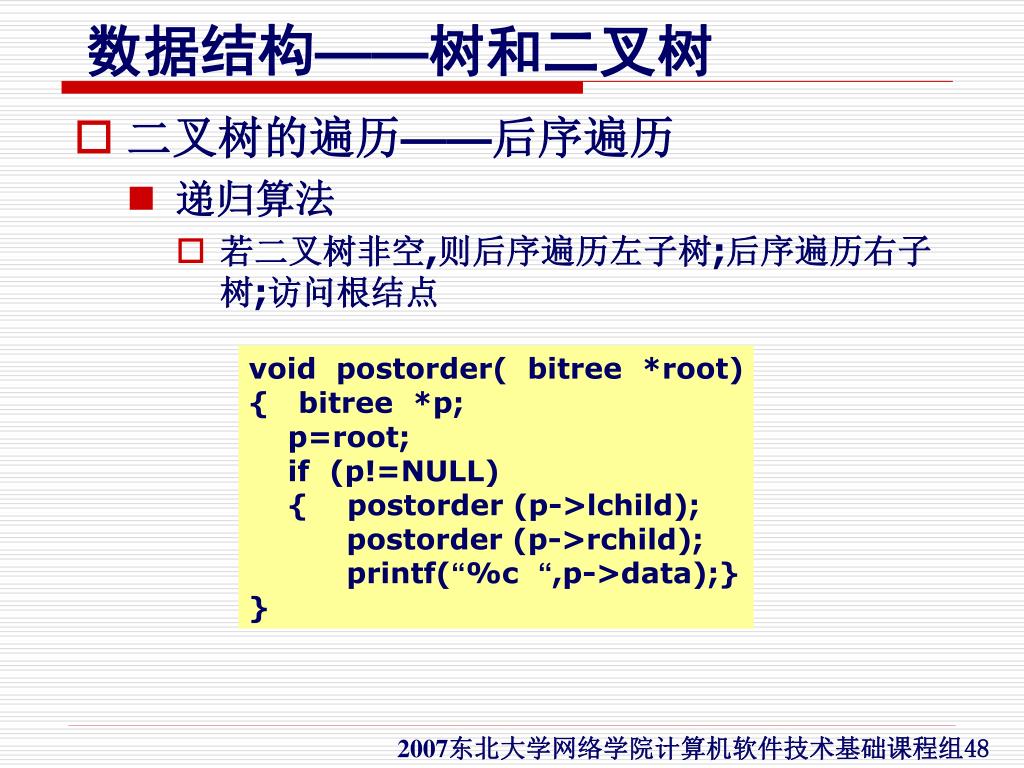 数据结构——树和二叉树

二叉树的遍历——后序遍历

递归算法

若二叉树非空,则后序遍历左子树;后序遍历右子树;访问根结点

void postorder( bitree *root)
{ bitree *p;
p=root;
if (p!=NULL)
{ postorder (p->lchild);
postorder (p->rchild);
printf(“%c “,p->data);}
}

2007东北大学网络学院计算机软件技术基础课程组48